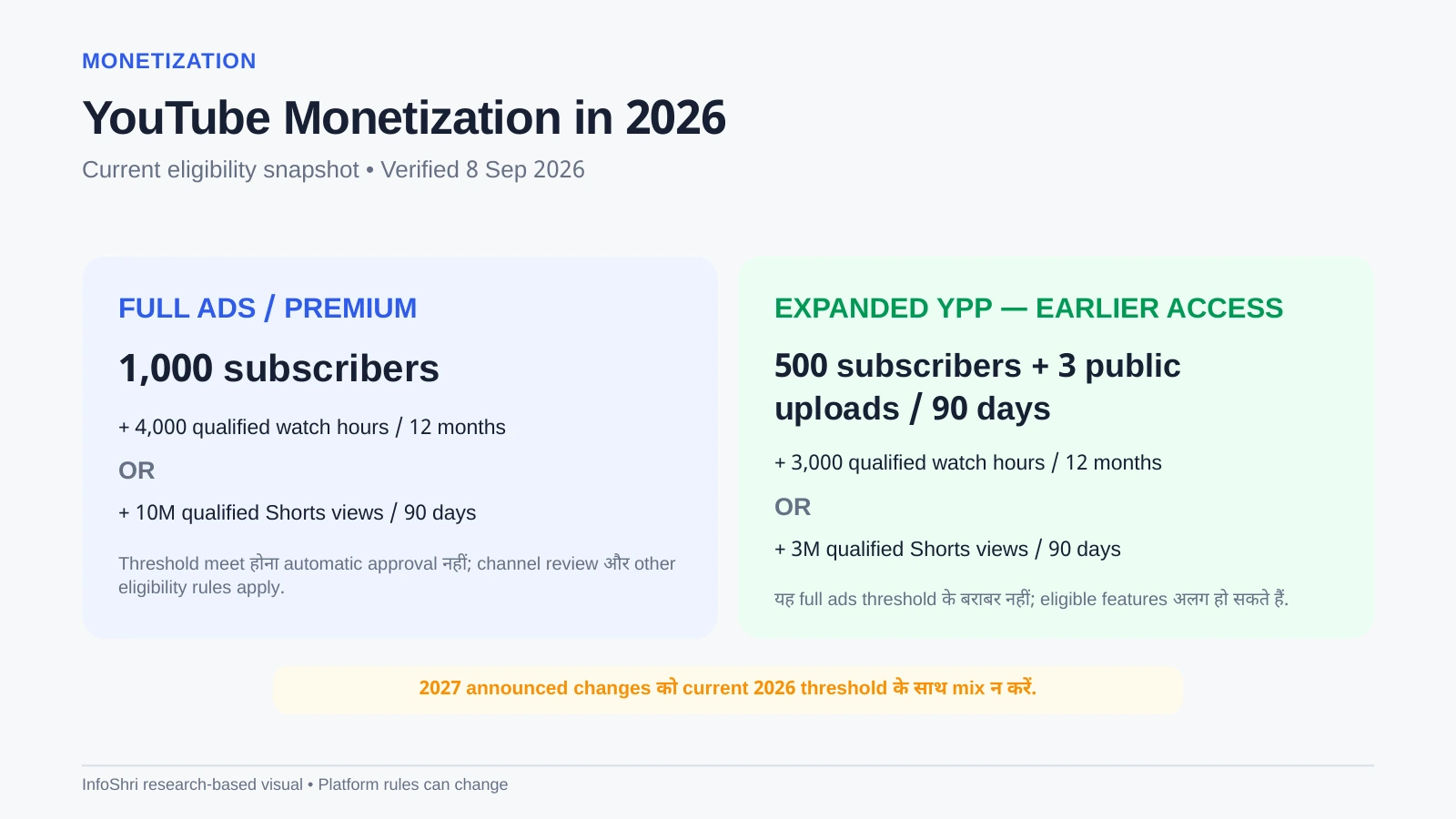 MONETIZATION

YouTube Monetization in 2026

Current eligibility snapshot • Verified 8 Sep 2026

FULL ADS / PREMIUM

1,000 subscribers

+ 4,000 qualified watch hours / 12 months

OR

+ 10M qualified Shorts views / 90 days

Threshold meet होना automatic approval नहीं; channel review और other eligibility rules apply.

EXPANDED YPP — EARLIER ACCESS

500 subscribers + 3 public uploads / 90 days

+ 3,000 qualified watch hours / 12 months

OR

+ 3M qualified Shorts views / 90 days

यह full ads threshold के बराबर नहीं; eligible features अलग हो सकते हैं.

2027 announced changes को current 2026 threshold के साथ mix न करें.

InfoShri research-based visual • Platform rules can change